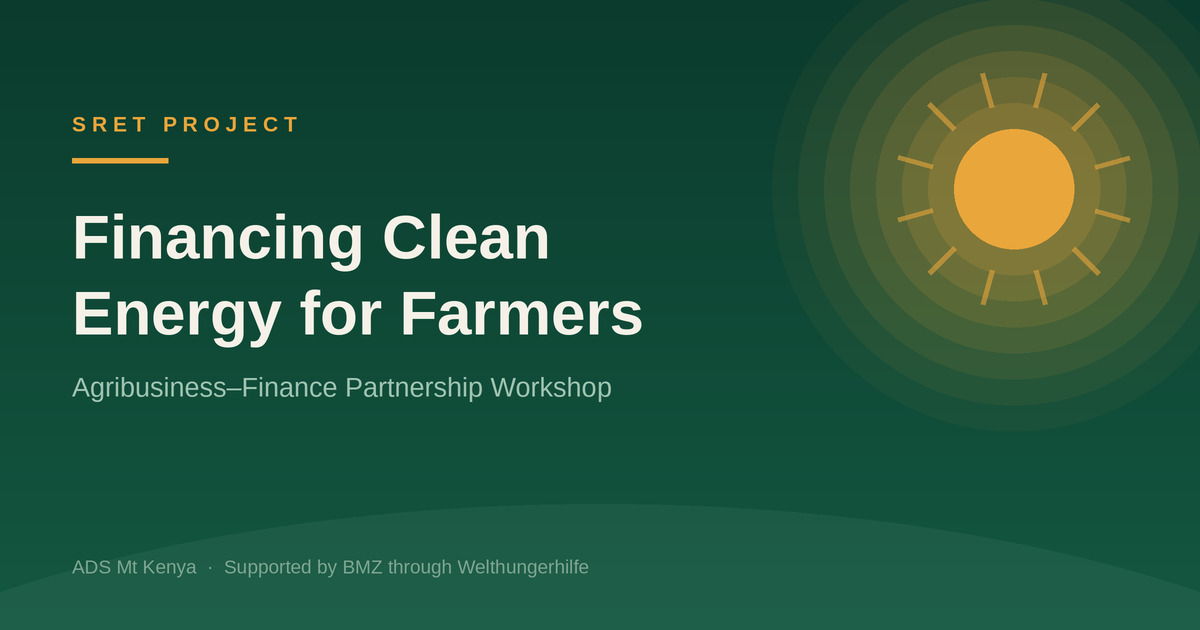 SRET PROJECT

Financing Clean Energy for Farmers

Agribusiness–Finance Partnership Workshop

ADS Mt Kenya · Supported by BMZ through Welthungerhilfe